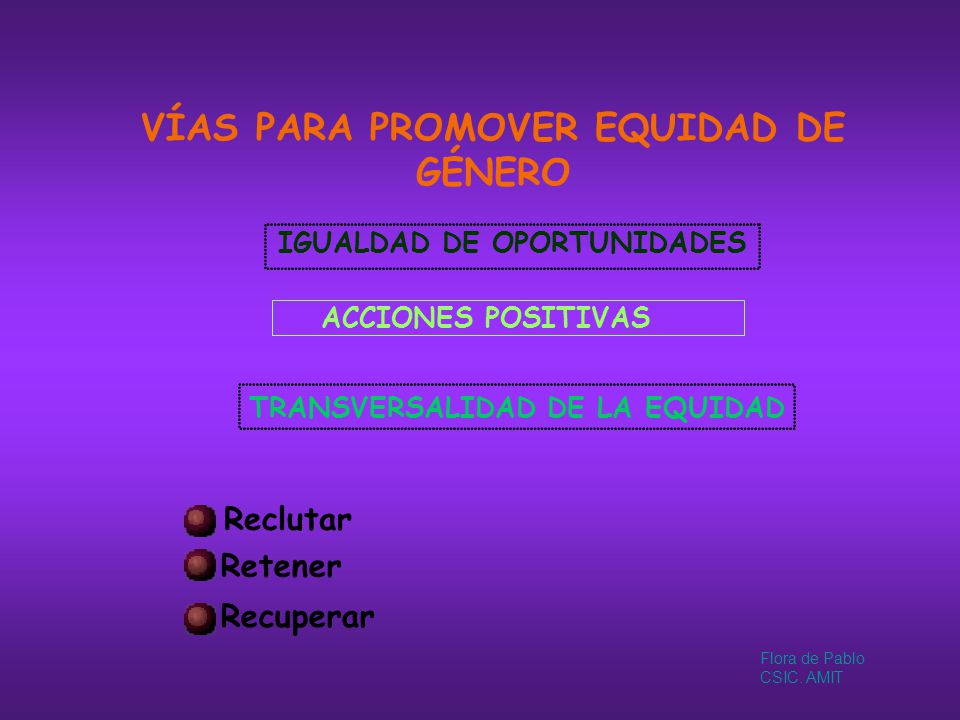 VÍAS PARA PROMOVER EQUIDAD DE GÉNERO

IGUALDAD DE OPORTUNIDADES

ACCIONES POSITIVAS

TRANSVERSALIDAD DE LA EQUIDAD

Reclutar

Retener

Recuperar

Flora de Pablo
CSIC. AMIT